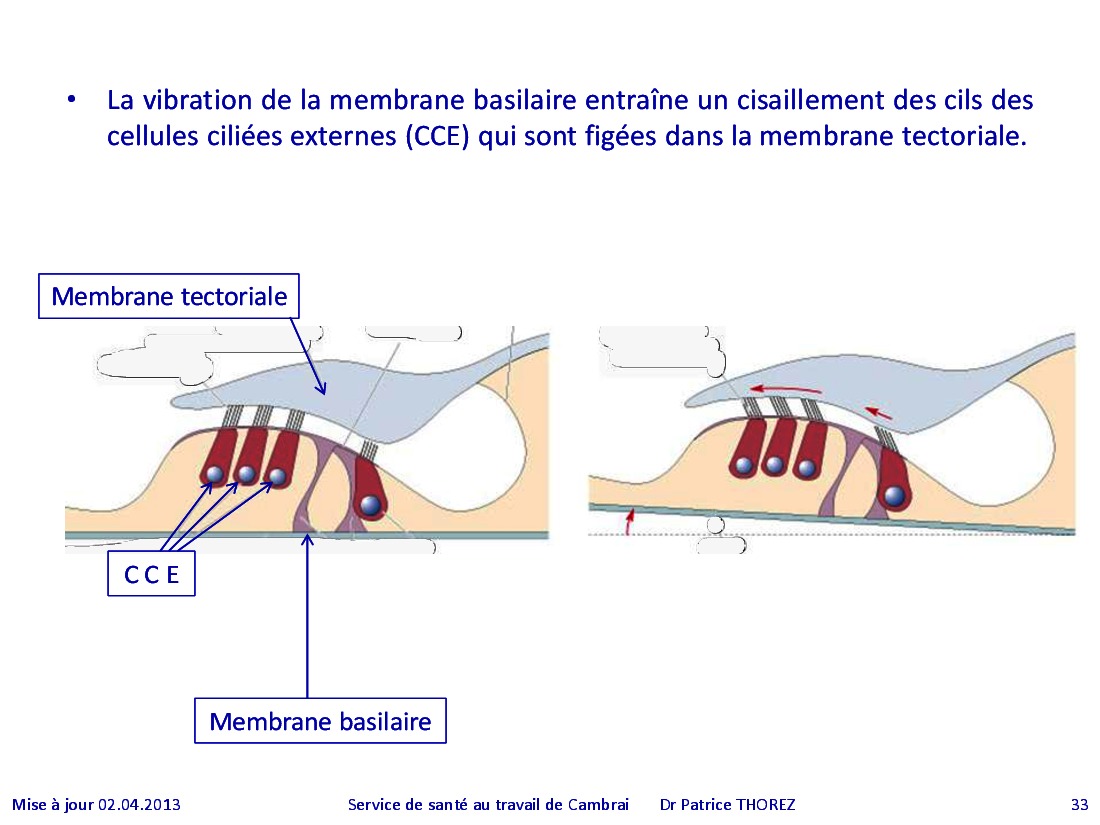 • La vibration de la membrane basilaire entraîne un cisaillement des cils des cellules ciliées externes (CCE) qui sont figées dans la membrane tectoriale.

Membrane tectoriale

C C E

Membrane basilaire

Mise à jour 02.04.2013

Service de santé au travail de Cambrai

Dr Patrice THOREZ

33